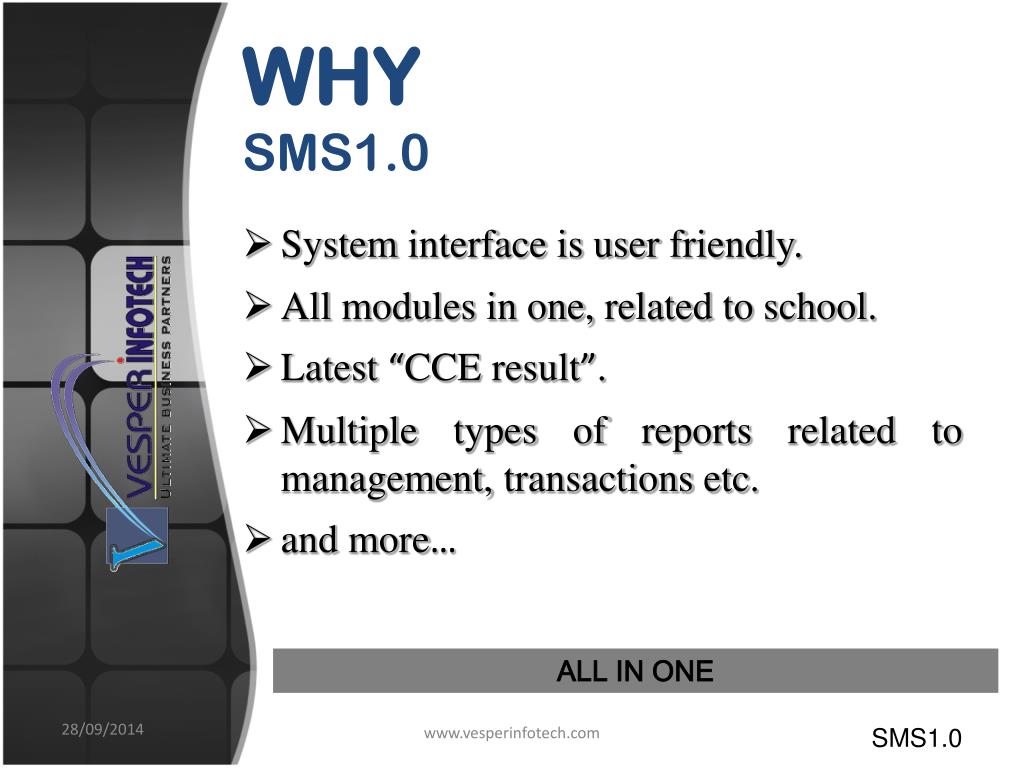 VESPER INFOTECH
ULTIMATE BUSINESS PARTNERS

WHY
SMS1.0

➢ System interface is user friendly.

➢ All modules in one, related to school.

➢ Latest “CCE result”.

➢ Multiple types of reports related to management, transactions etc.

➢ and more…

ALL IN ONE

28/09/2014

www.vesperinfotech.com

SMS1.0